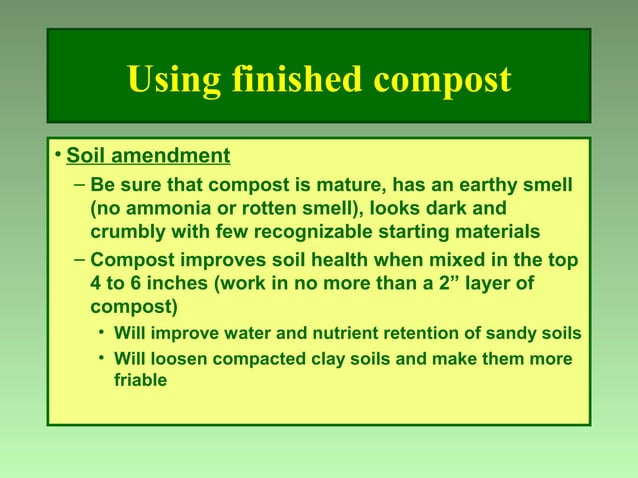 Using finished compost

• Soil amendment

– Be sure that compost is mature, has an earthy smell (no ammonia or rotten smell), looks dark and crumbly with few recognizable starting materials

– Compost improves soil health when mixed in the top 4 to 6 inches (work in no more than a 2” layer of compost)

• Will improve water and nutrient retention of sandy soils

• Will loosen compacted clay soils and make them more friable